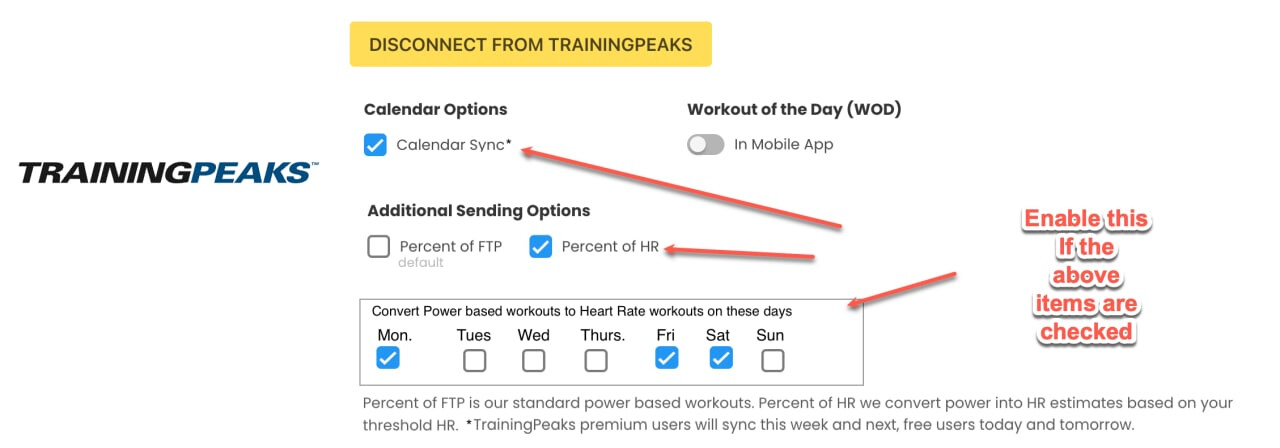 DISCONNECT FROM TRAININGPEAKS

TRAININGPEAKS™

Calendar Options

Calendar Sync*

Workout of the Day (WOD)

In Mobile App

Additional Sending Options

Percent of FTP
default

Percent of HR

Enable this If the above items are checked

Convert Power based workouts to Heart Rate workouts on these days

Mon. Tues Wed Thurs. Fri Sat Sun

Percent of FTP is our standard power based workouts. Percent of HR we convert power into HR estimates based on your threshold HR. *TrainingPeaks premium users will sync this week and next, free users today and tomorrow.